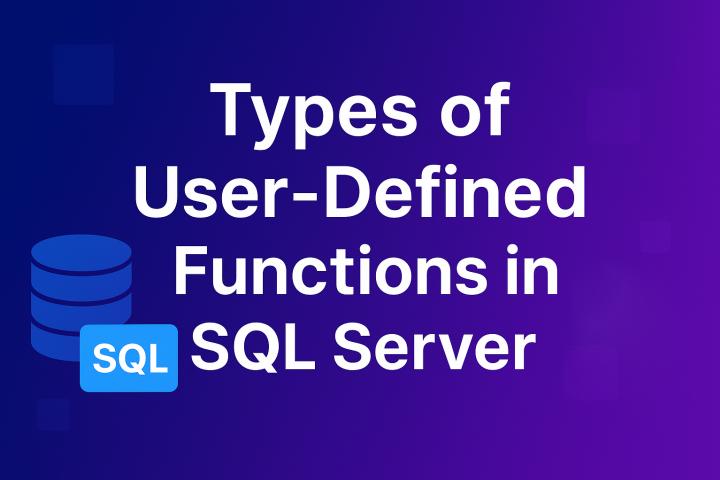 Types of User-Defined Functions in SQL Server

SQL